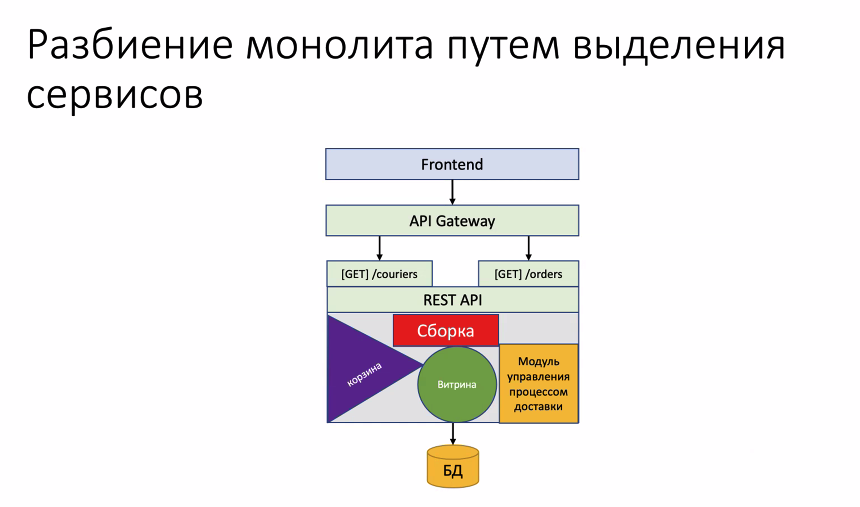 Разбиение монолита путем выделения сервисов

Frontend

API Gateway

[GET] /couriers

[GET] /orders

REST API

Сборка

корзина

Витрина

Модуль управления процессом доставки

БД